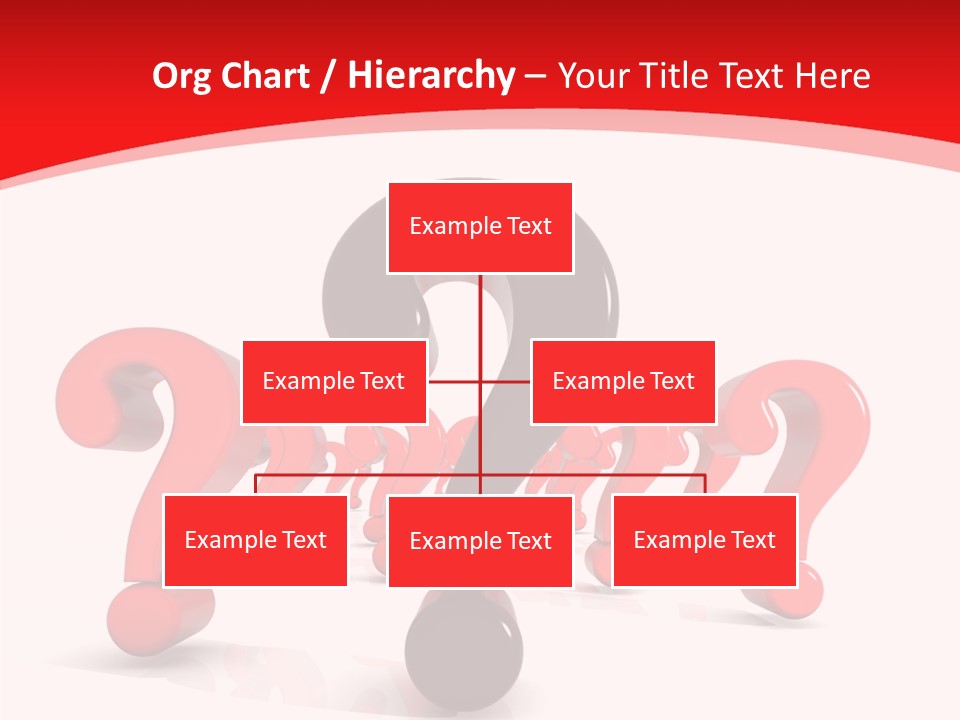 Org Chart / Hierarchy – Your Title Text Here

Example Text

Example Text

Example Text

Example Text

Example Text

Example Text